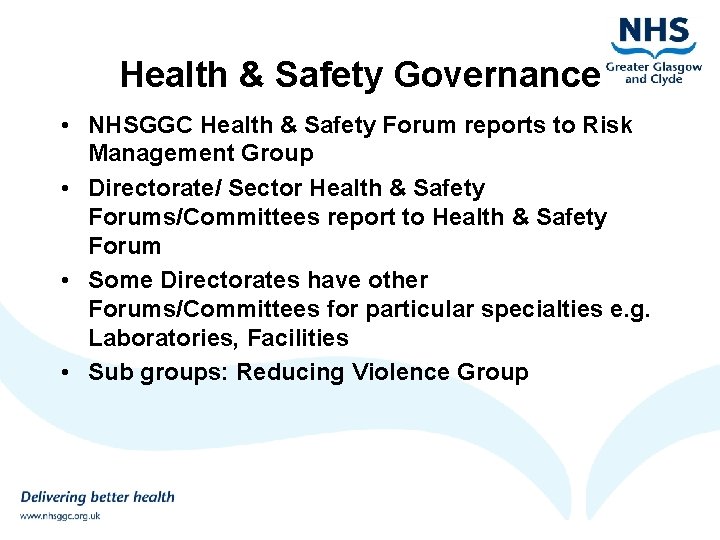 NHS
Greater Glasgow and Clyde

Health & Safety Governance

• NHSGGC Health & Safety Forum reports to Risk Management Group
• Directorate/ Sector Health & Safety Forums/Committees report to Health & Safety Forum
• Some Directorates have other Forums/Committees for particular specialties e.g. Laboratories, Facilities
• Sub groups: Reducing Violence Group

Delivering better health
www.nhsggc.org.uk